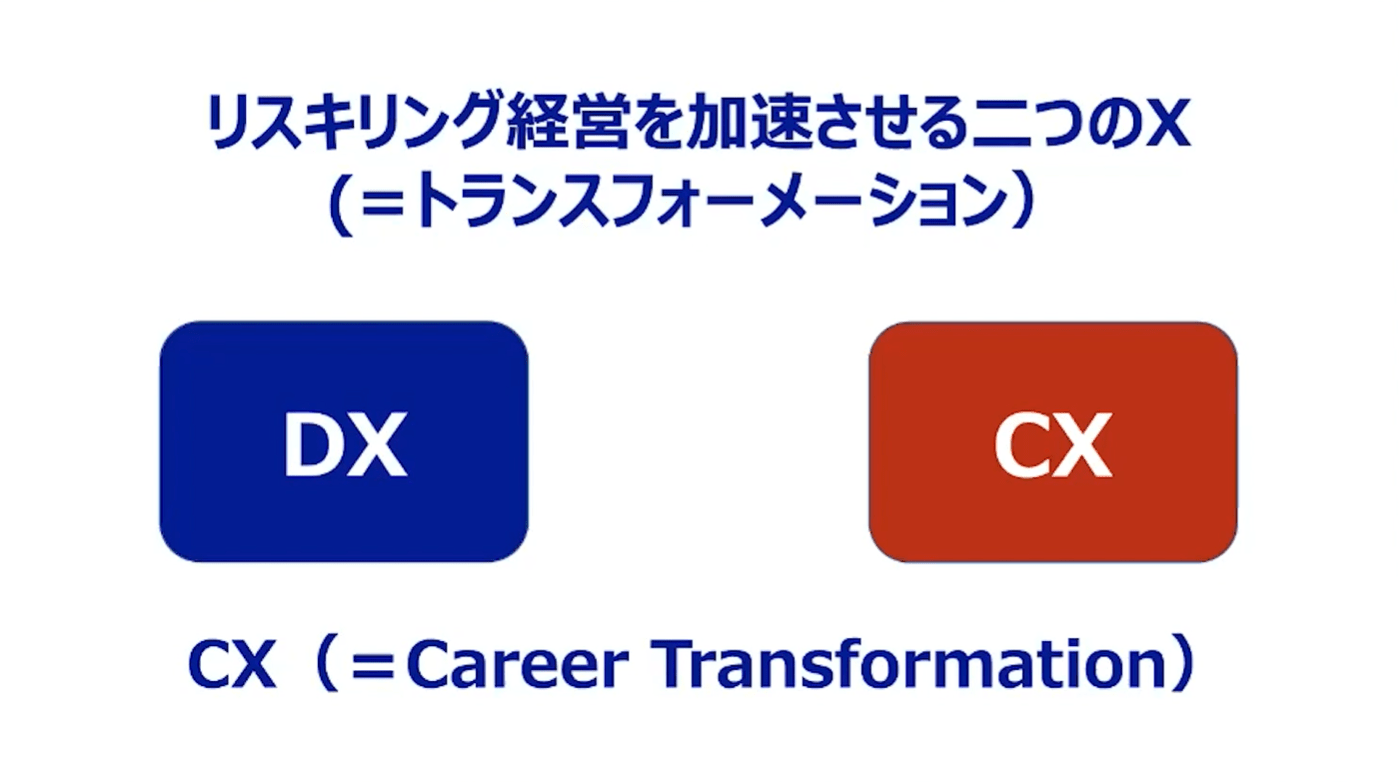 リスキリング経営を加速させる二つのX
（＝トランスフォーメーション）

DX

CX

CX（＝Career Transformation）